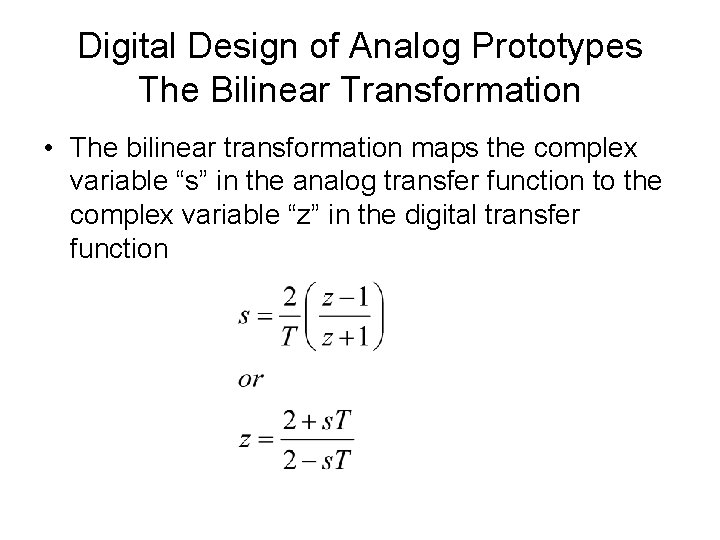 Digital Design of Analog Prototypes
The Bilinear Transformation

• The bilinear transformation maps the complex variable “s” in the analog transfer function to the complex variable “z” in the digital transfer function

$s = \frac{2}{T}\left(\frac{z-1}{z+1}\right)$

$or$

$z = \frac{2+sT}{2-sT}$